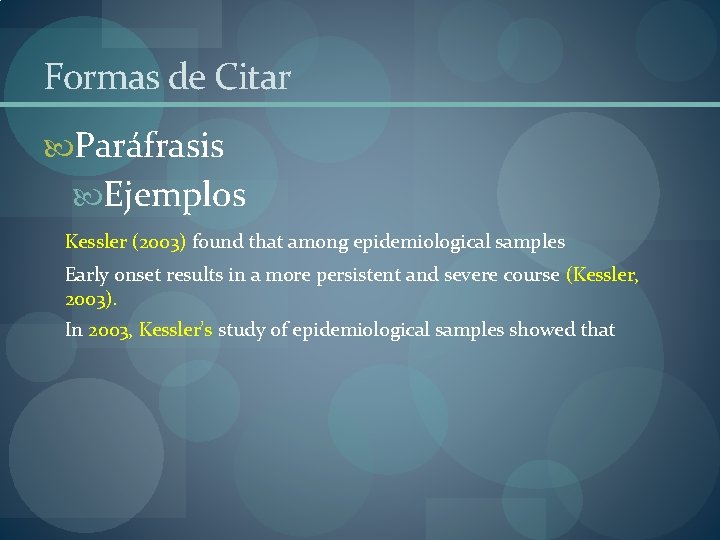 Formas de Citar

Paráfrasis

Ejemplos

Kessler (2003) found that among epidemiological samples

Early onset results in a more persistent and severe course (Kessler, 2003).

In 2003, Kessler's study of epidemiological samples showed that